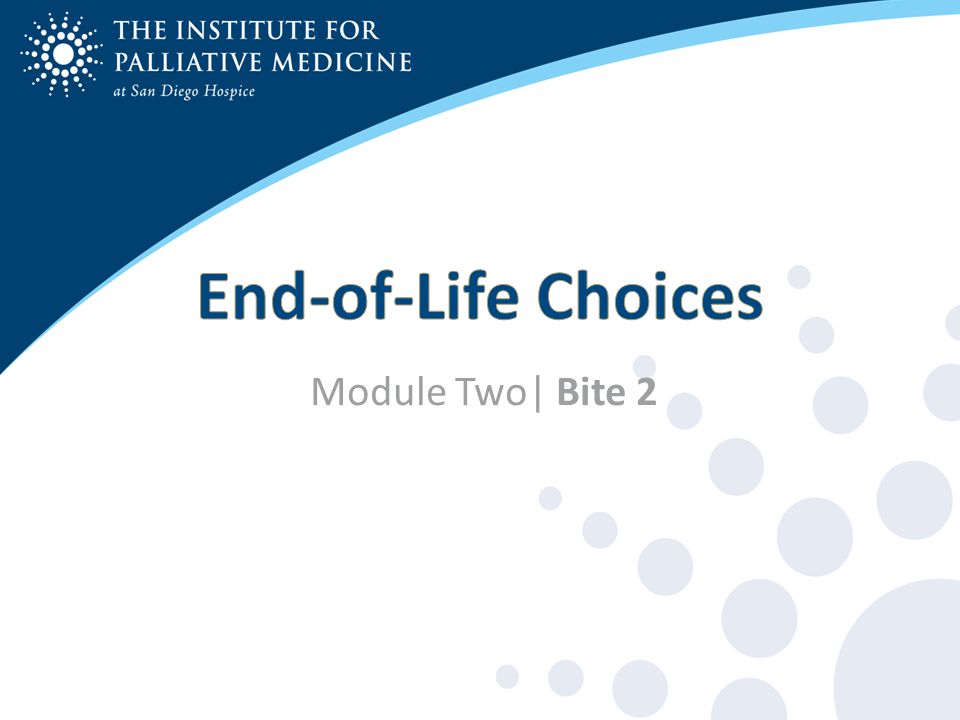 THE INSTITUTE FOR PALLIATIVE MEDICINE
at San Diego Hospice

End-of-Life Choices

Module Two| Bite 2